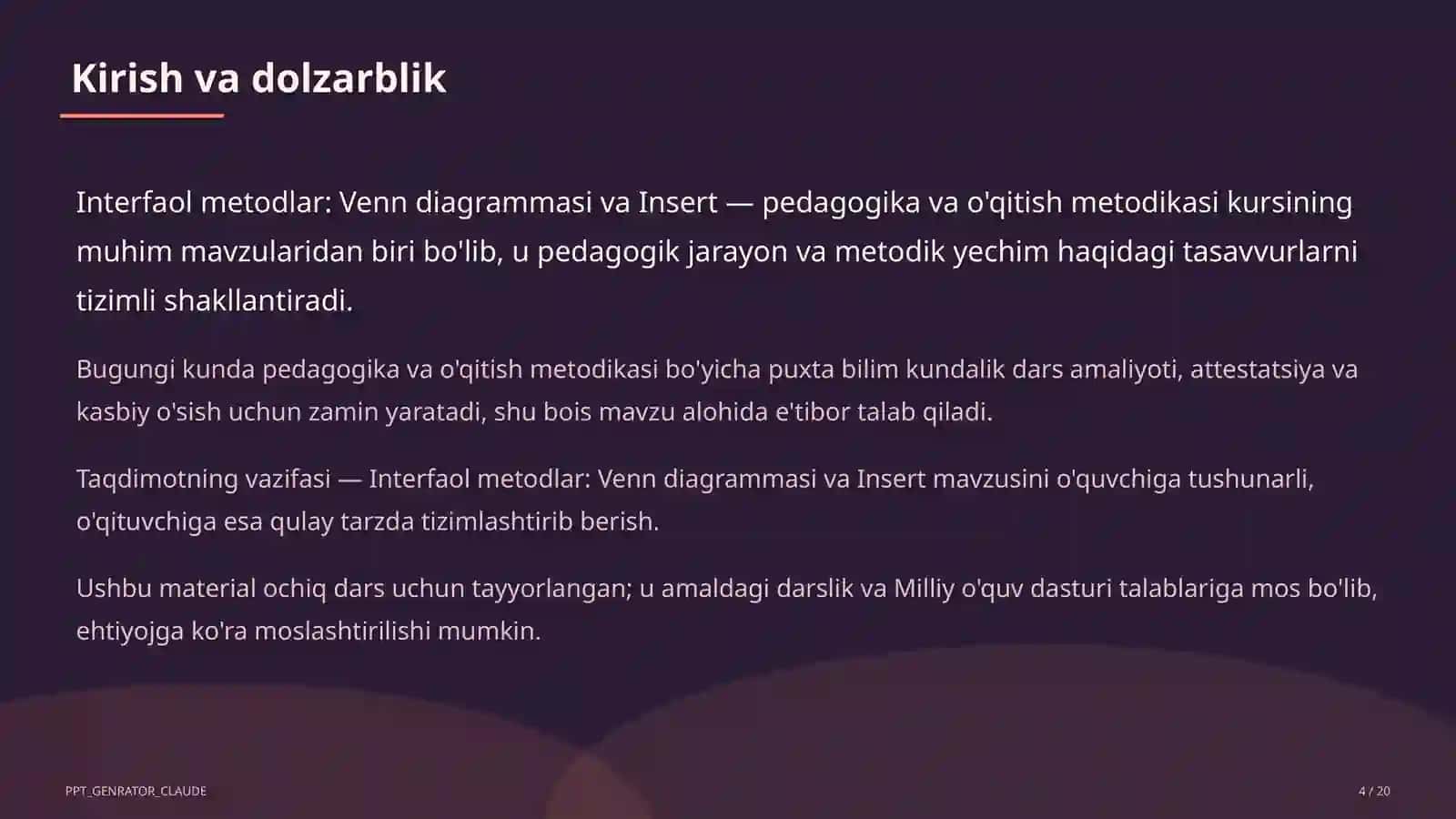 Kirish va dolzarblik

Interfaol metodlar: Venn diagrammasi va Insert — pedagogika va o'qitish metodikasi kursining muhim mavzularidan biri bo'lib, u pedagogik jarayon va metodik yechim haqidagi tasavvurlarni tizimli shakllantiradi.

Bugungi kunda pedagogika va o'qitish metodikasi bo'yicha puxta bilim kundalik dars amaliyoti, attestatsiya va kasbiy o'sish uchun zamin yaratadi, shu bois mavzu alohida e'tibor talab qiladi.

Taqdimotning vazifasi — Interfaol metodlar: Venn diagrammasi va Insert mavzusini o'quvchiga tushunarli, o'qituvchiga esa qulay tarzda tizimlashtirib berish.

Ushbu material ochiq dars uchun tayyorlangan; u amaldagi darslik va Milliy o'quv dasturi talablariga mos bo'lib, ehtiyojga ko'ra moslashtirilishi mumkin.

PPT_GENRATOR_CLAUDE

4 / 20